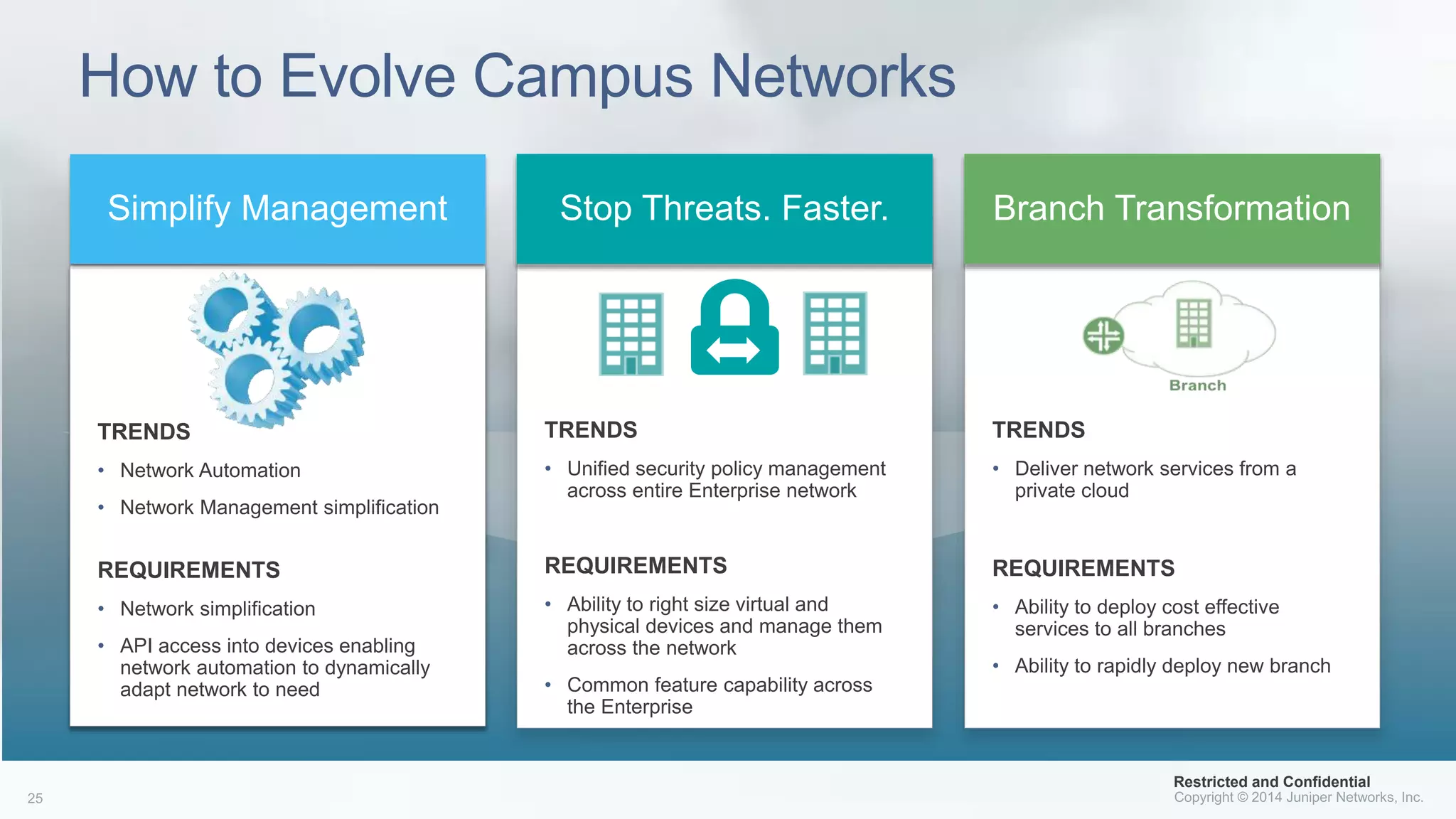 How to Evolve Campus Networks

Simplify Management

TRENDS

• Network Automation

• Network Management simplification

REQUIREMENTS

• Network simplification

• API access into devices enabling network automation to dynamically adapt network to need

Stop Threats. Faster.

TRENDS

• Unified security policy management across entire Enterprise network

REQUIREMENTS

• Ability to right size virtual and physical devices and manage them across the network

• Common feature capability across the Enterprise

Branch Transformation

Branch

TRENDS

• Deliver network services from a private cloud

REQUIREMENTS

• Ability to deploy cost effective services to all branches

• Ability to rapidly deploy new branch

25

Restricted and Confidential
Copyright © 2014 Juniper Networks, Inc.